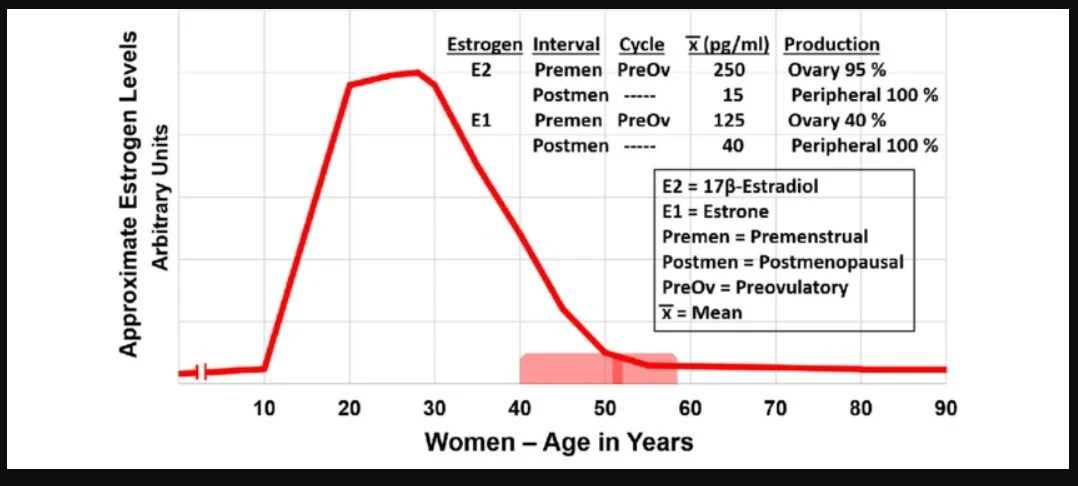 Approximate Estrogen Levels
Arbitrary Units

| Estrogen | Interval | Cycle | $\overline{x}$ (pg/ml) | Production |
|---|---|---|---|---|
| E2 | Premen | PreOv | 250 | Ovary 95 % |
| | Postmen | ----- | 15 | Peripheral 100 % |
| E1 | Premen | PreOv | 125 | Ovary 40 % |
| | Postmen | ----- | 40 | Peripheral 100 % |

E2 = 17β-Estradiol
E1 = Estrone
Premen = Premenstrual
Postmen = Postmenopausal
PreOv = Preovulatory
$\overline{x}$ = Mean

10 20 30 40 50 60 70 80 90
Women – Age in Years